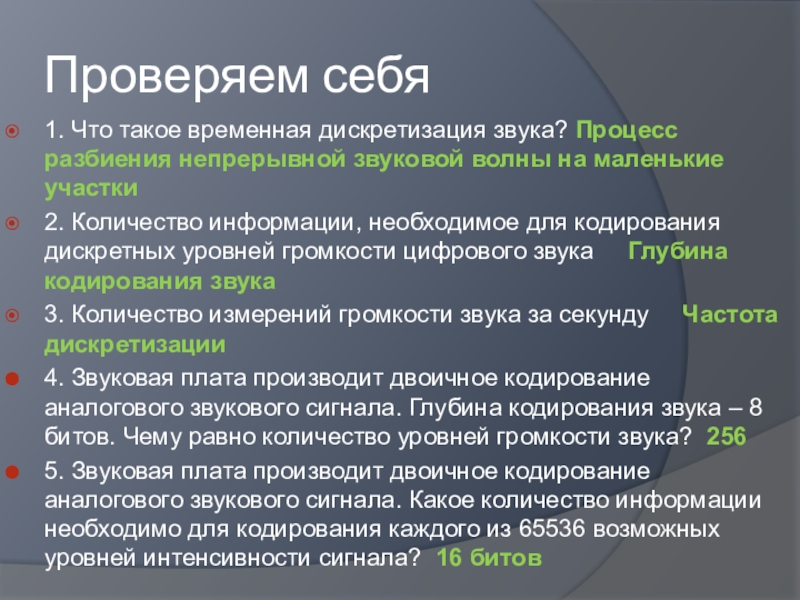 Проверяем себя

1. Что такое временная дискретизация звука? Процесс разбиения непрерывной звуковой волны на маленькие участки

2. Количество информации, необходимое для кодирования дискретных уровней громкости цифрового звука Глубина кодирования звука

3. Количество измерений громкости звука за секунду Частота дискретизации

4. Звуковая плата производит двоичное кодирование аналогового звукового сигнала. Глубина кодирования звука – 8 битов. Чему равно количество уровней громкости звука? 256

5. Звуковая плата производит двоичное кодирование аналогового звукового сигнала. Какое количество информации необходимо для кодирования каждого из 65536 возможных уровней интенсивности сигнала? 16 битов